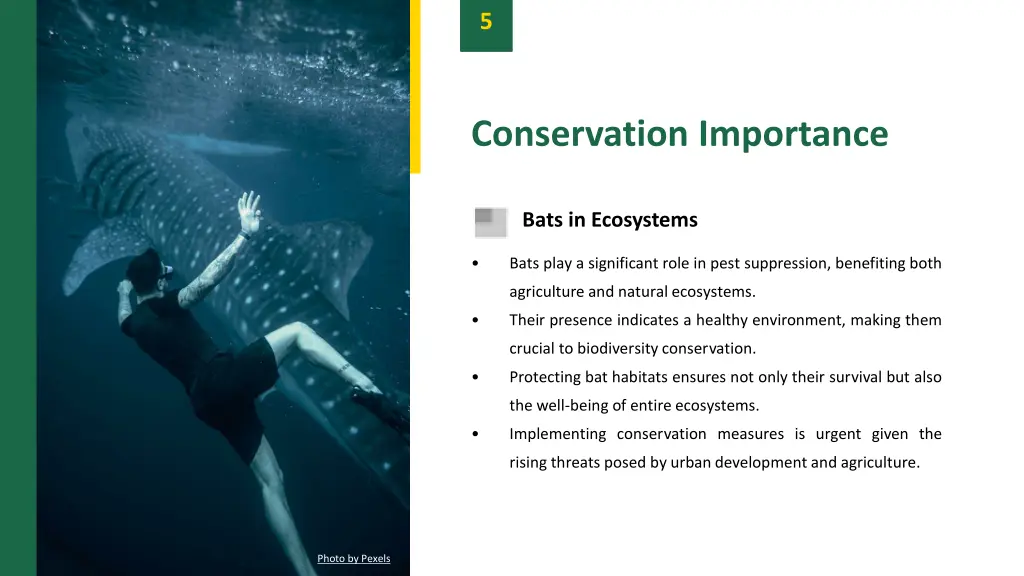 5

Conservation Importance

Bats in Ecosystems

• Bats play a significant role in pest suppression, benefiting both agriculture and natural ecosystems.
• Their presence indicates a healthy environment, making them crucial to biodiversity conservation.
• Protecting bat habitats ensures not only their survival but also the well-being of entire ecosystems.
• Implementing conservation measures is urgent given the rising threats posed by urban development and agriculture.

Photo by Pexels